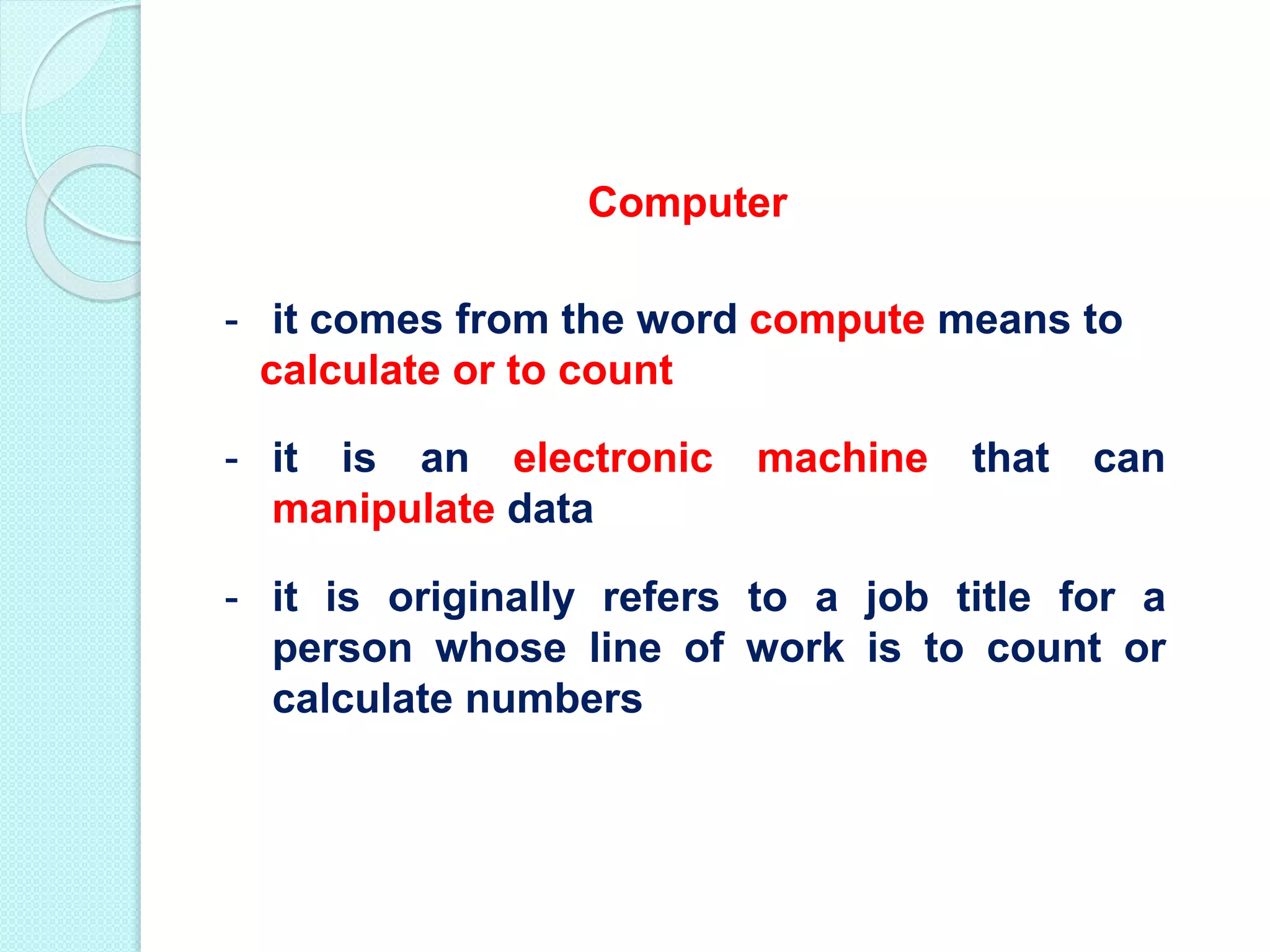 Computer

- it comes from the word compute means to calculate or to count

- it is an electronic machine that can manipulate data

- it is originally refers to a job title for a person whose line of work is to count or calculate numbers